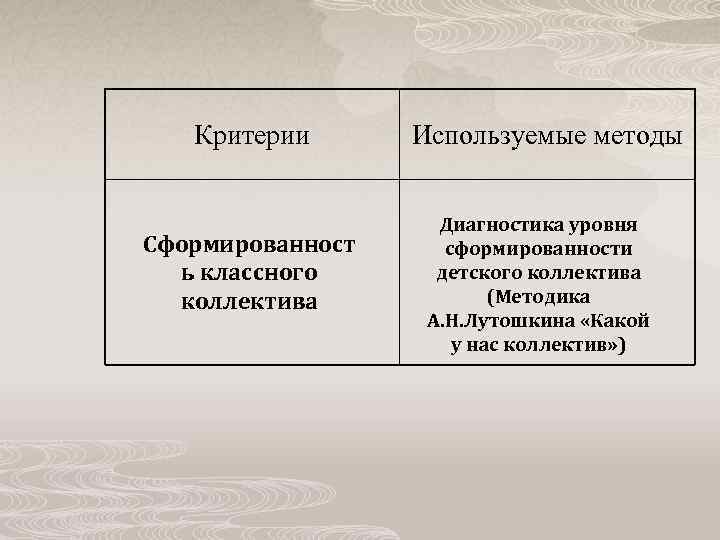 | Критерии | Используемые методы |
|---|---|
| Сформированность классного коллектива | Диагностика уровня сформированности детского коллектива (Методика А.Н.Лутошкина «Какой у нас коллектив») |